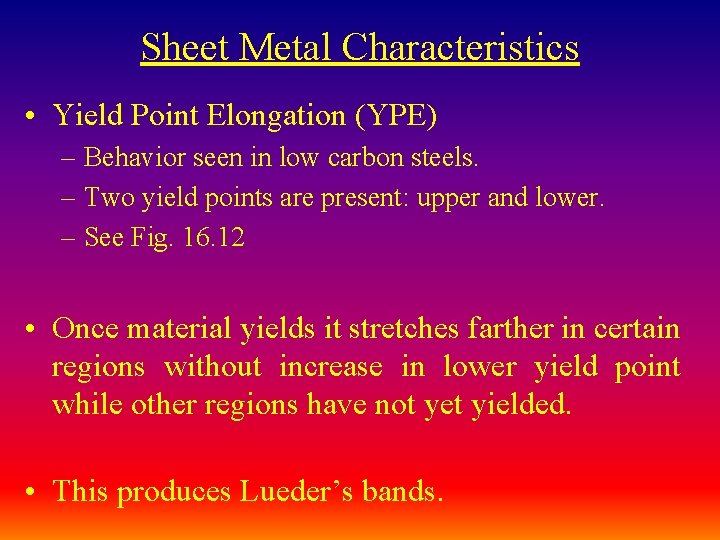 Sheet Metal Characteristics

• Yield Point Elongation (YPE)
– Behavior seen in low carbon steels.
– Two yield points are present: upper and lower.
– See Fig. 16.12

• Once material yields it stretches farther in certain regions without increase in lower yield point while other regions have not yet yielded.

• This produces Lueder’s bands.